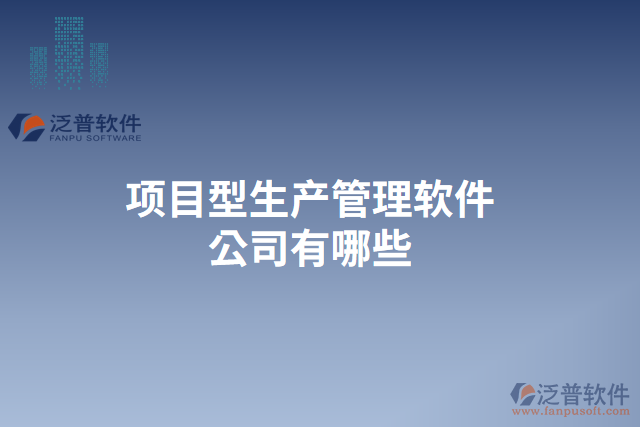 泛普软件
FANPU SOFTWARE

项目型生产管理软件公司有哪些

泛普软件
www.fanpusoft.com